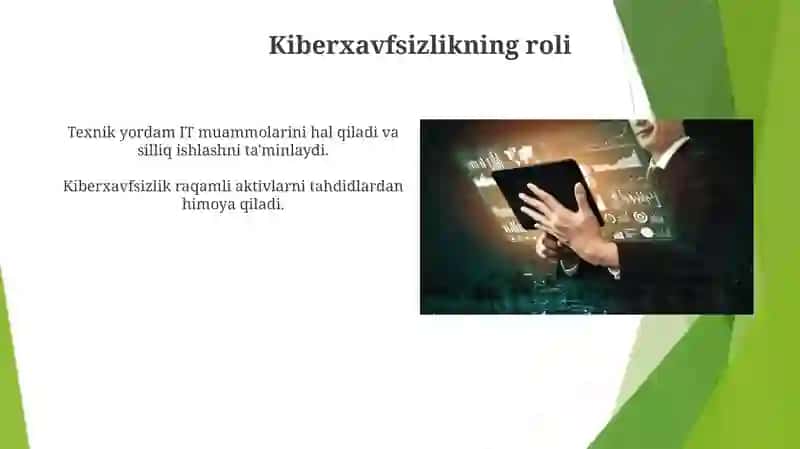 Kiberxavfsizlikning roli

Texnik yordam IT muammolarini hal qiladi va silliq ishlashni ta'minlaydi.

Kiberxavfsizlik raqamli aktivlarni tahdidlardan himoya qiladi.